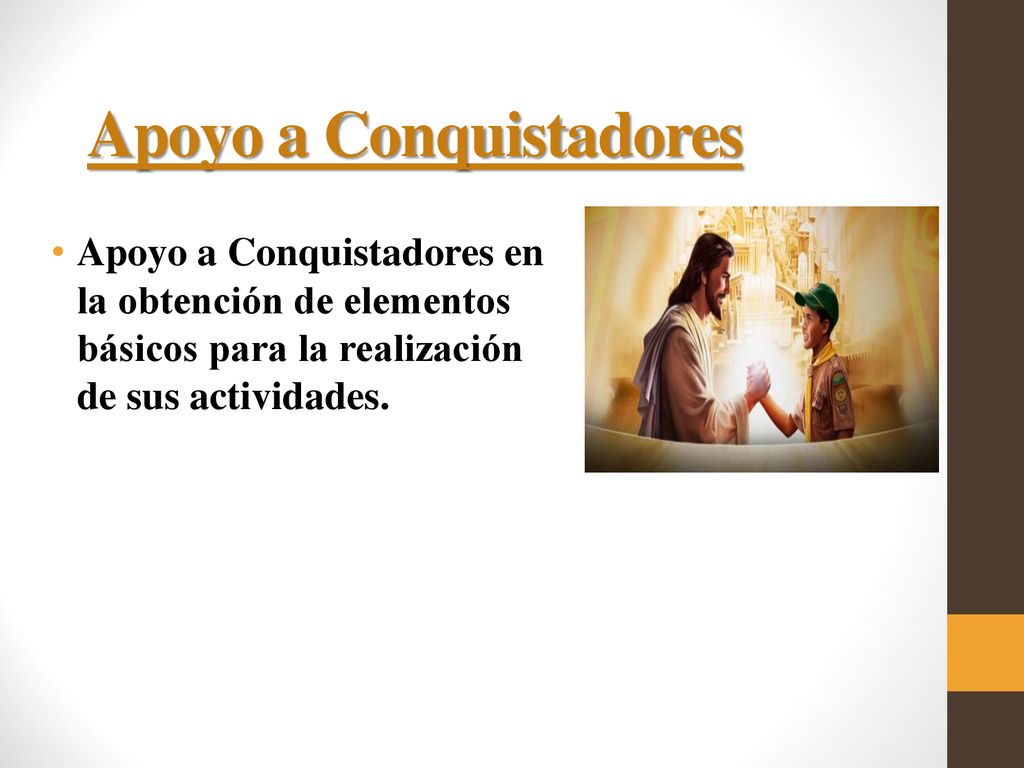 Apoyo a Conquistadores

• Apoyo a Conquistadores en la obtención de elementos básicos para la realización de sus actividades.